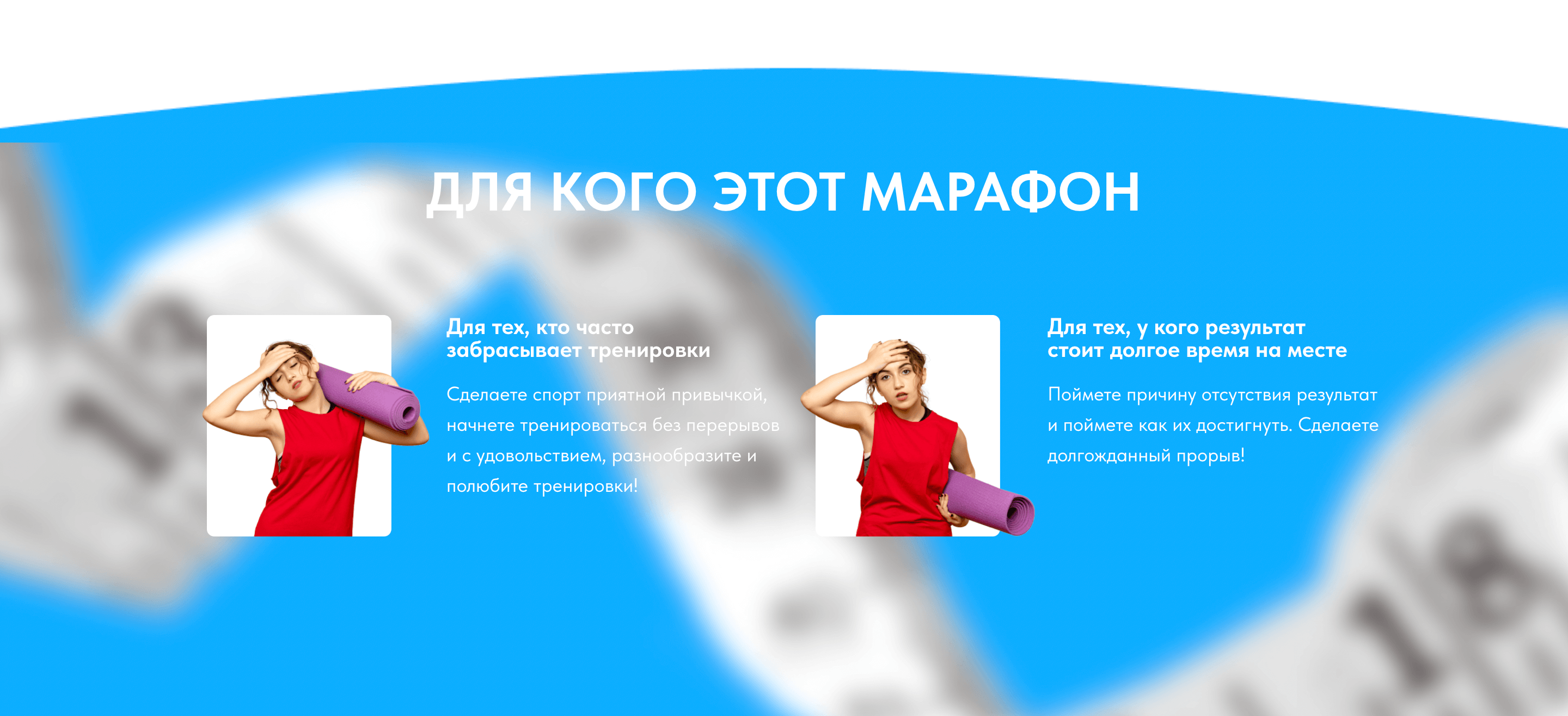 ДЛЯ КОГО ЭТОТ МАРАФОН

Для тех, кто часто забрасывает тренировки

Сделаете спорт приятной привычкой, начнете тренироваться без перерывов и с удовольствием, разнообразите и полюбите тренировки!

Для тех, у кого результат стоит долгое время на месте

Поймете причину отсутствия результат и поймете как их достигнуть. Сделаете долгожданный прорыв!